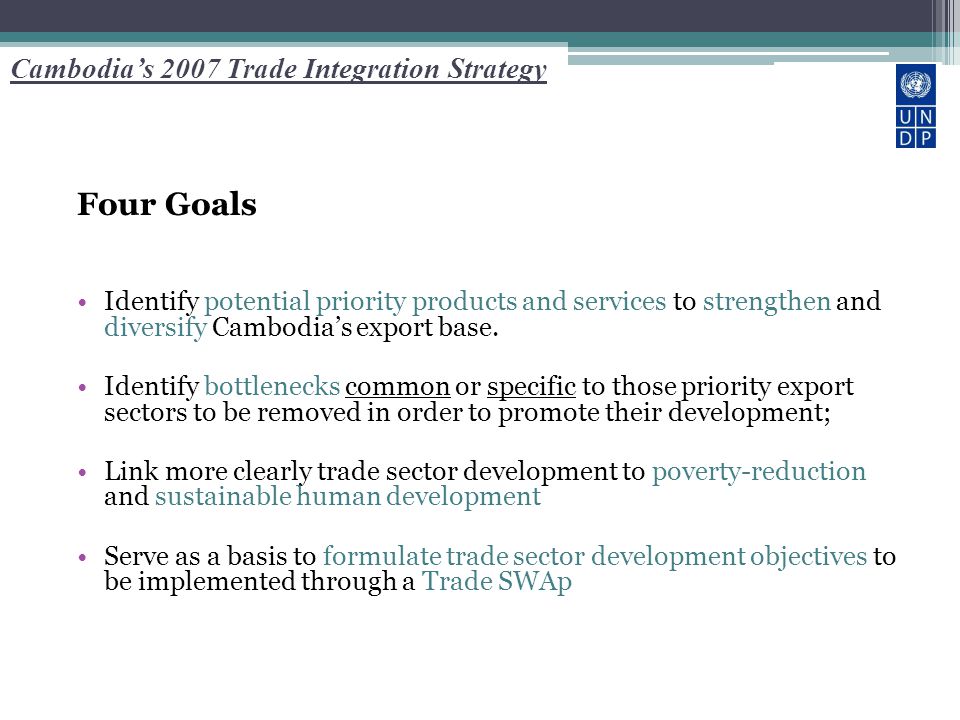 Cambodia's 2007 Trade Integration Strategy

U N
D P

Four Goals

• Identify potential priority products and services to strengthen and diversify Cambodia's export base.

• Identify bottlenecks common or specific to those priority export sectors to be removed in order to promote their development;

• Link more clearly trade sector development to poverty-reduction and sustainable human development

• Serve as a basis to formulate trade sector development objectives to be implemented through a Trade SWAp